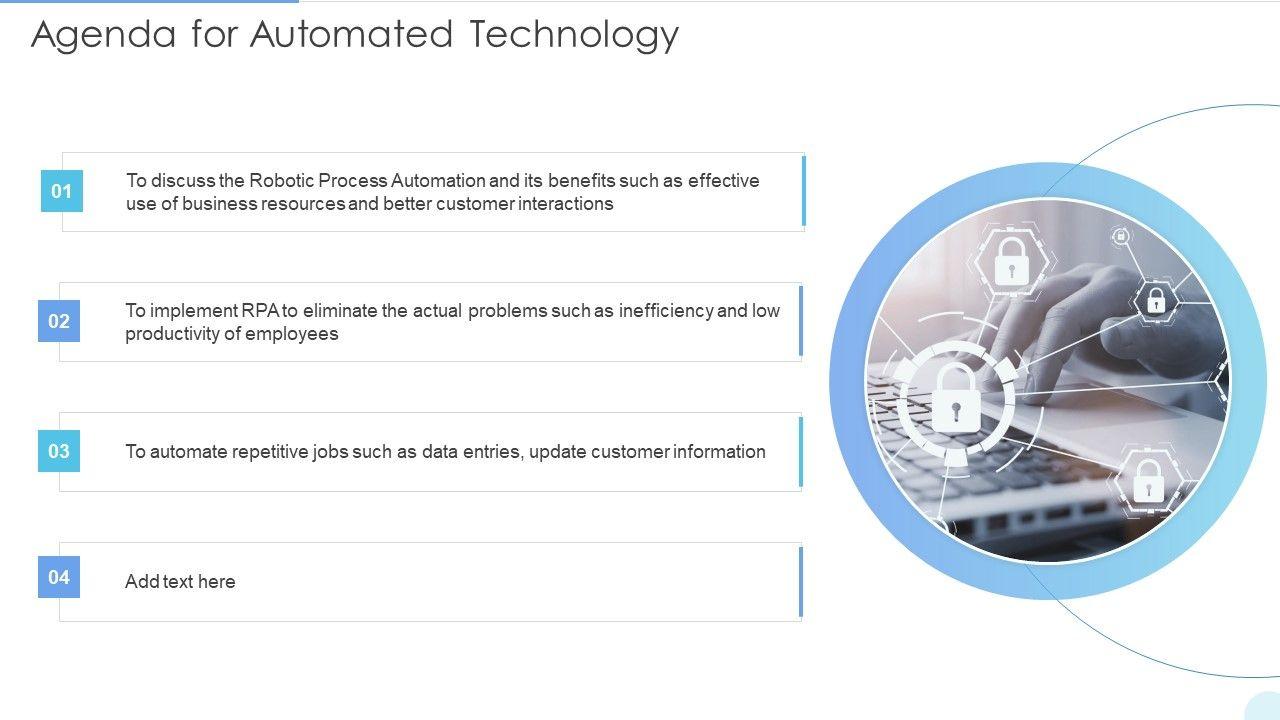 Agenda for Automated Technology

01
To discuss the Robotic Process Automation and its benefits such as effective use of business resources and better customer interactions

02
To implement RPA to eliminate the actual problems such as inefficiency and low productivity of employees

03
To automate repetitive jobs such as data entries, update customer information

04
Add text here